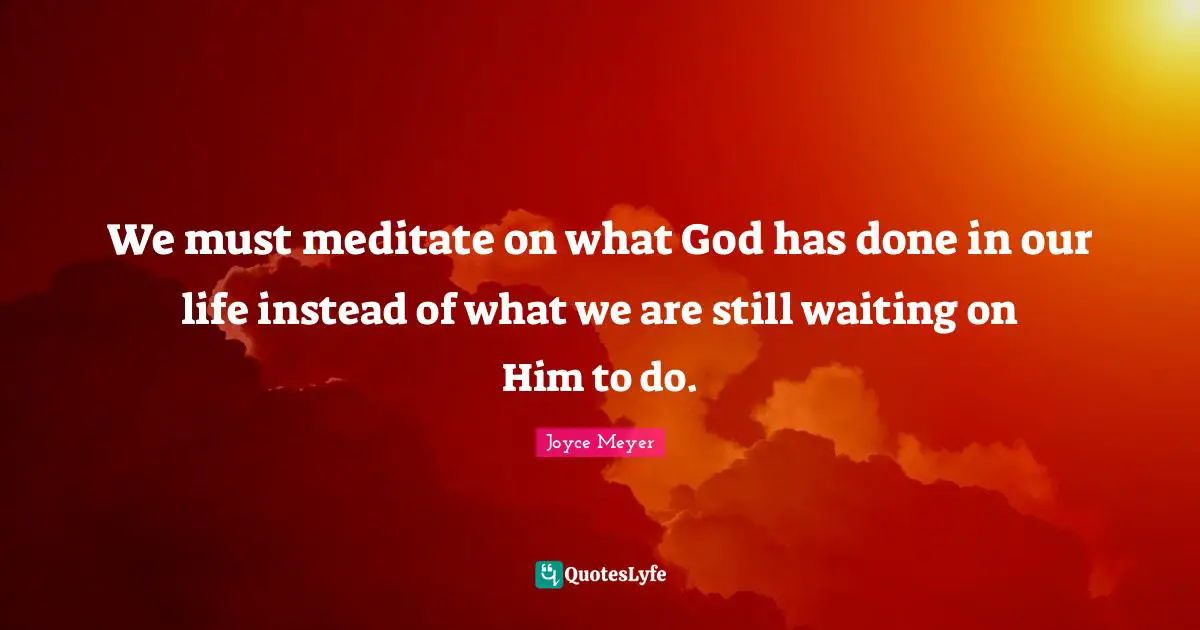 We must meditate on what God has done in our life instead of what we are still waiting on Him to do.

Joyce Meyer

QuotesLyfe